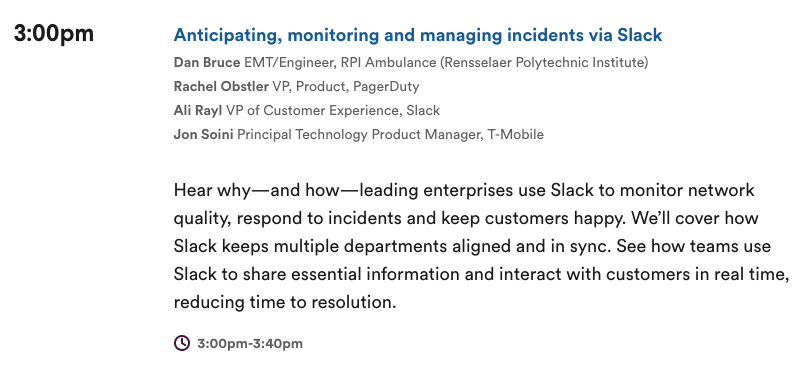 3:00pm

Anticipating, monitoring and managing incidents via Slack

Dan Bruce EMT/Engineer, RPI Ambulance (Rensselaer Polytechnic Institute)
Rachel Obstler VP, Product, PagerDuty
Ali Rayl VP of Customer Experience, Slack
Jon Soini Principal Technology Product Manager, T-Mobile

Hear why—and how—leading enterprises use Slack to monitor network quality, respond to incidents and keep customers happy. We'll cover how Slack keeps multiple departments aligned and in sync. See how teams use Slack to share essential information and interact with customers in real time, reducing time to resolution.

3:00pm-3:40pm